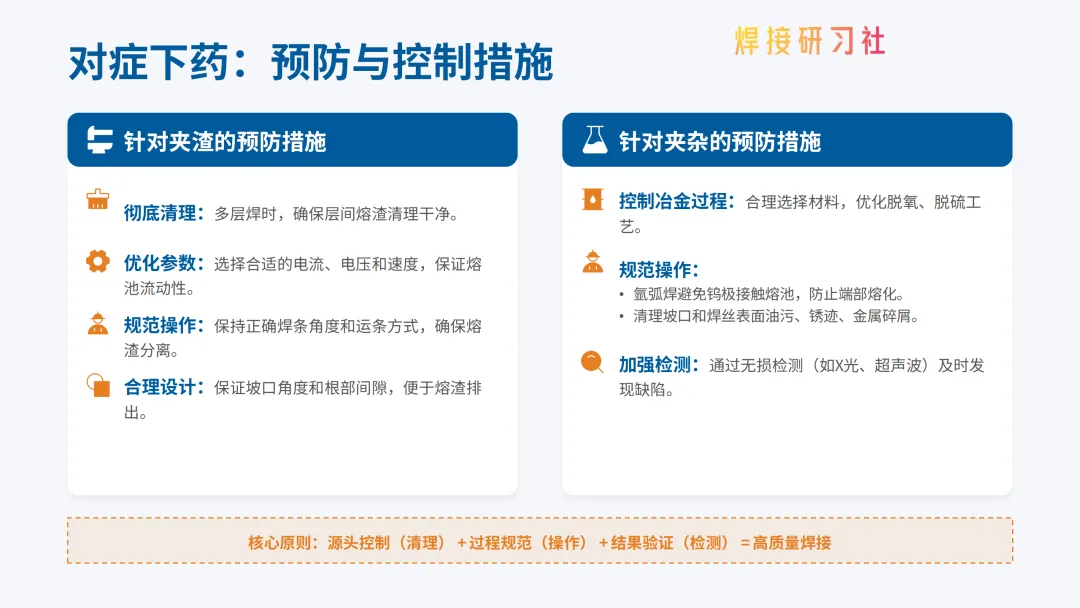 对症下药：预防与控制措施

焊接研习社

针对夹渣的预防措施

彻底清理：多层焊时，确保层间熔渣清理干净。

优化参数：选择合适的电流、电压和速度，保证熔池流动性。

规范操作：保持正确焊条角度和运条方式，确保熔渣分离。

合理设计：保证坡口角度和根部间隙，便于熔渣排出。

针对夹杂的预防措施

控制冶金过程：合理选择材料，优化脱氧、脱硫工艺。

规范操作：
• 氩弧焊避免钨极接触熔池，防止端部熔化。
• 清理坡口和焊丝表面油污、锈迹、金属碎屑。

加强检测：通过无损检测（如X光、超声波）及时发现缺陷。

核心原则：源头控制（清理）+过程规范（操作）+结果验证（检测）=高质量焊接